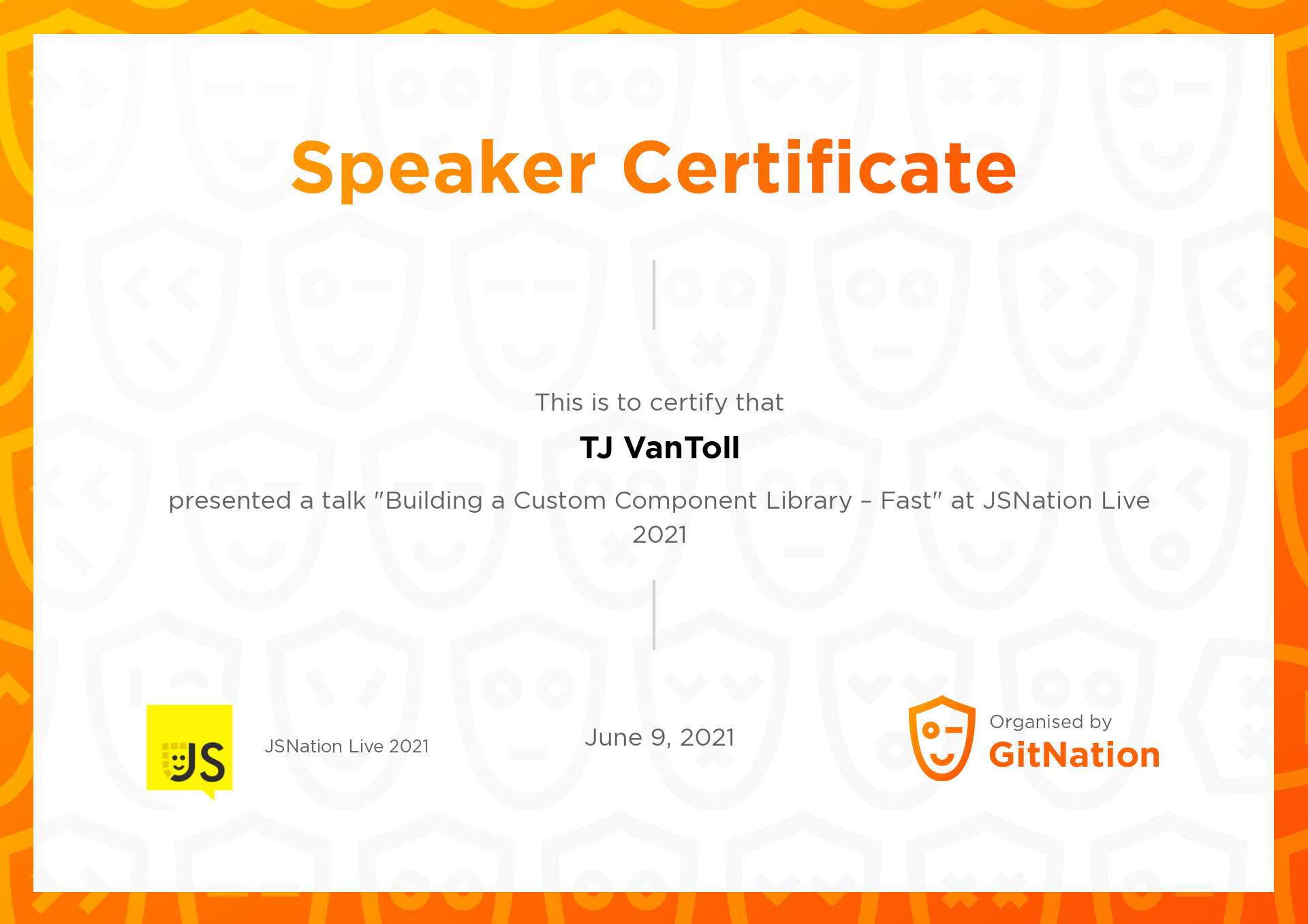 Speaker Certificate

This is to certify that

TJ VanToll

presented a talk "Building a Custom Component Library – Fast" at JSNation Live 2021

JS

JSNation Live 2021

June 9, 2021

Organised by
GitNation